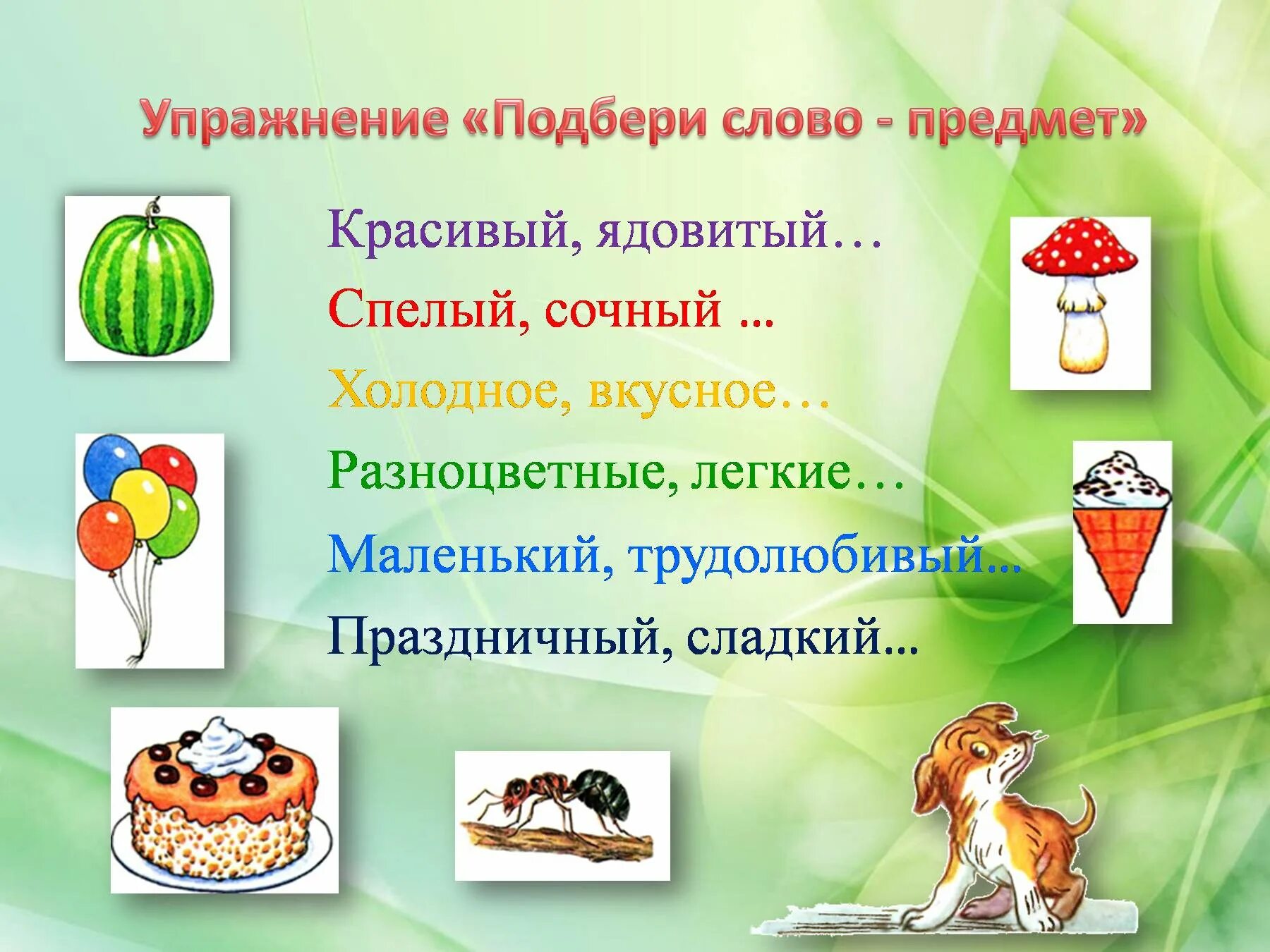 Упражнение «Подбери слово - предмет»

Красивый, ядовитый…

Спелый, сочный …

Холодное, вкусное…

Разноцветные, легкие…

Маленький, трудолюбивый...

Праздничный, сладкий...